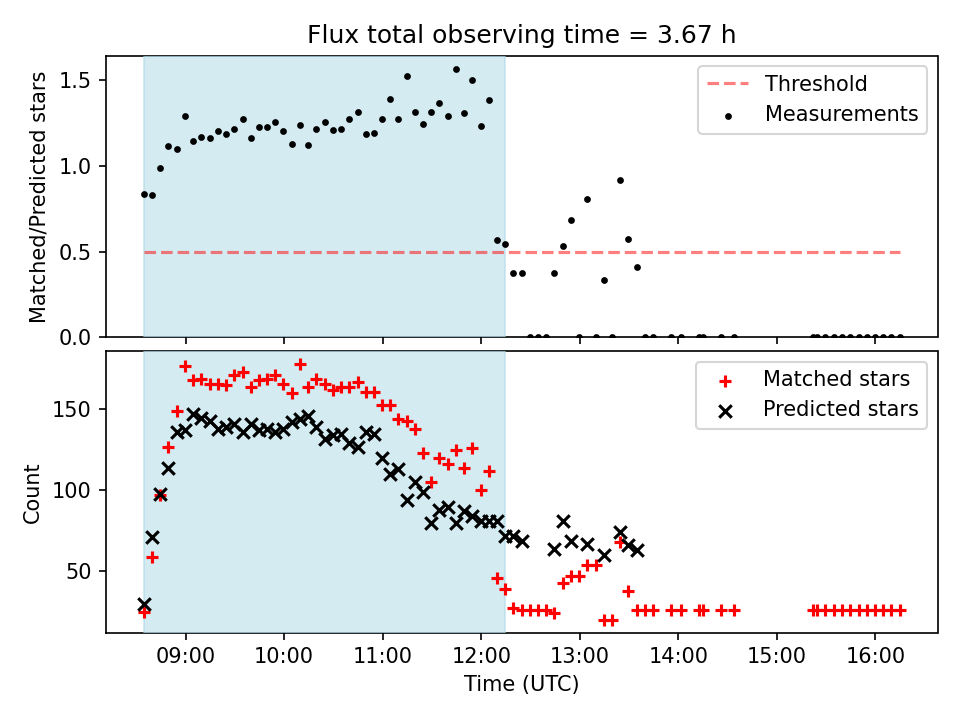 Flux total observing time = 3.67 h

Matched/Predicted stars

1.5
1.0
0.5
0.0

Threshold
Measurements

Count

150
100
50

Matched stars
Predicted stars

09:00 10:00 11:00 12:00 13:00 14:00 15:00 16:00

Time (UTC)